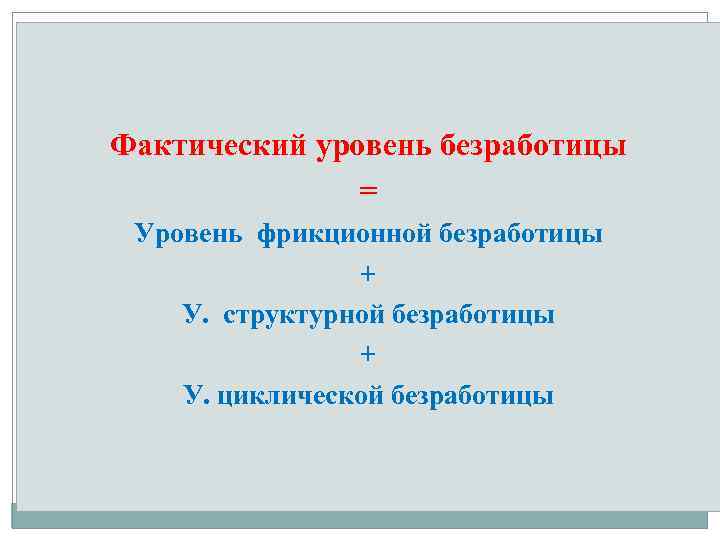 Фактический уровень безработицы

=

Уровень фрикционной безработицы

+

У. структурной безработицы

+

У. циклической безработицы